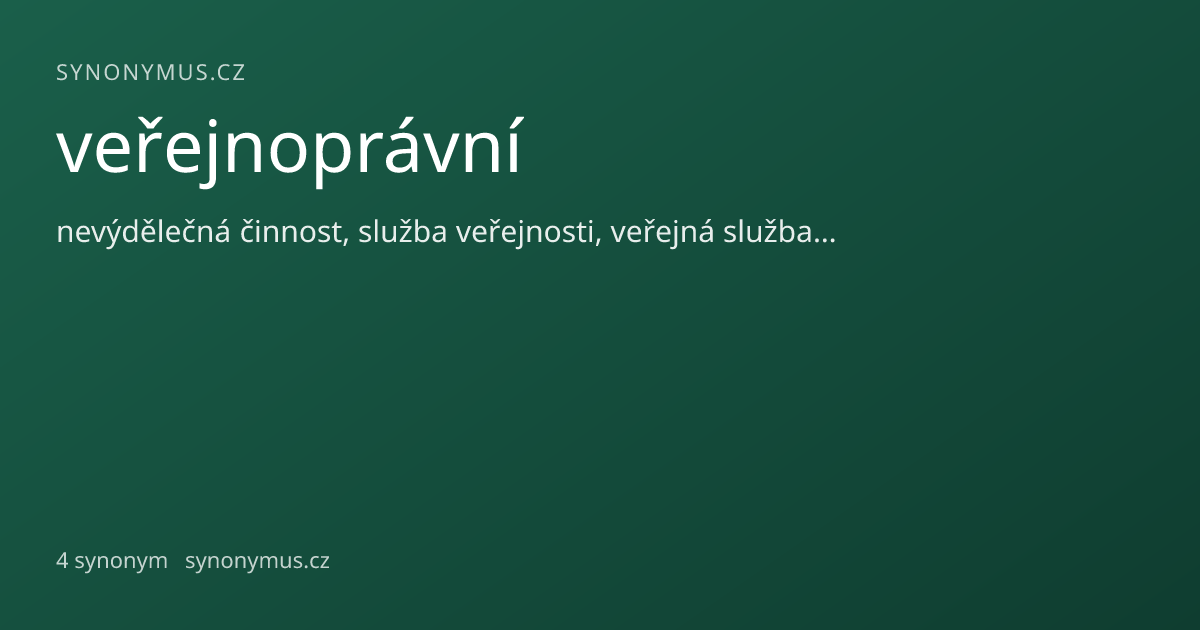 SYNONYMUS.CZ

veřejnoprávní

nevýdělečná činnost, služba veřejnosti, veřejná služba...

4 synonym synonymus.cz